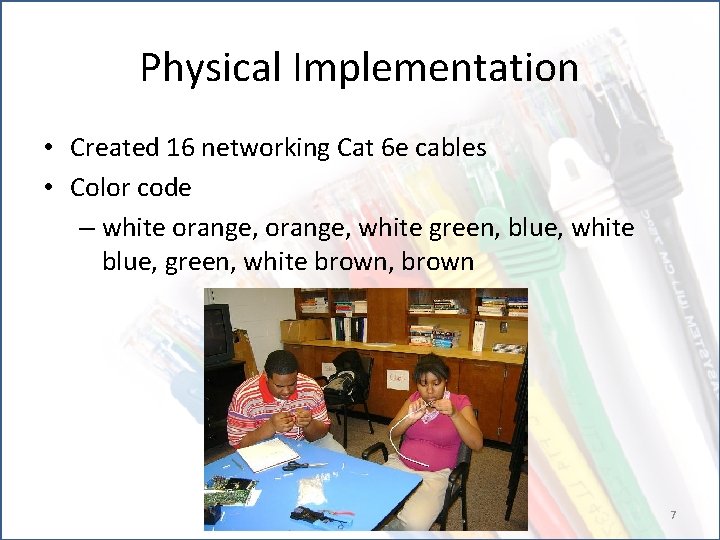 Physical Implementation

• Created 16 networking Cat 6e cables
• Color code
– white orange, orange, white green, blue, white blue, green, white brown, brown

7